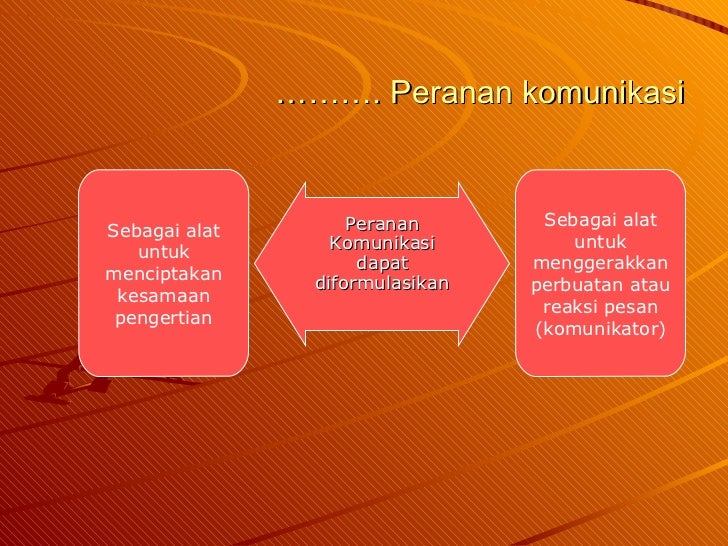 ………. Peranan komunikasi

Sebagai alat untuk menciptakan kesamaan pengertian

Peranan Komunikasi dapat diformulasikan

Sebagai alat untuk menggerakkan perbuatan atau reaksi pesan (komunikator)